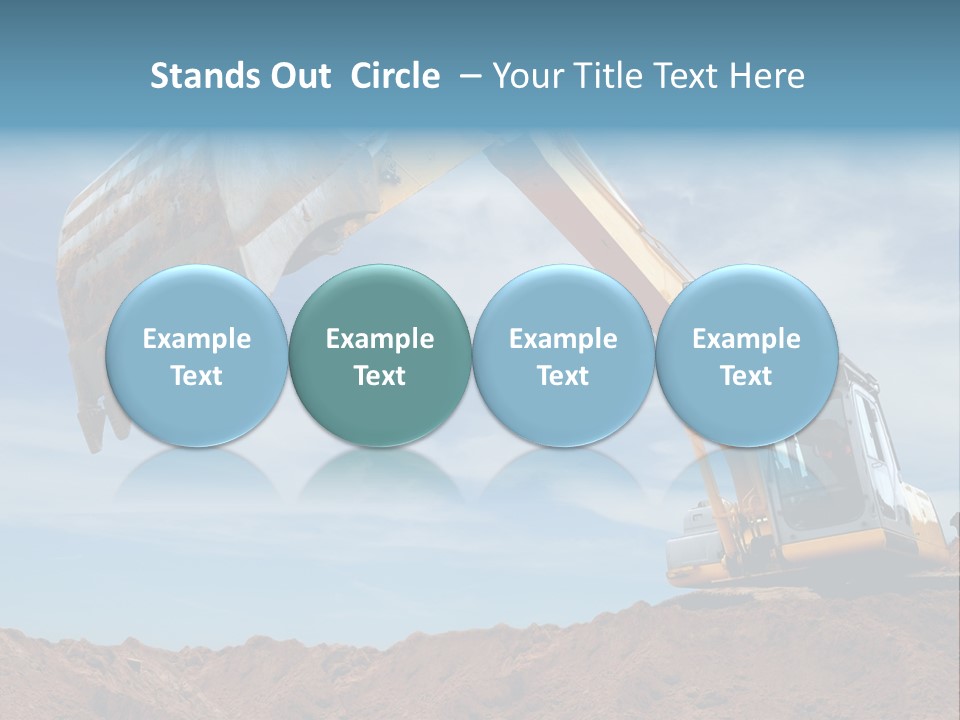 Stands Out Circle – Your Title Text Here

Example Text

Example Text

Example Text

Example Text